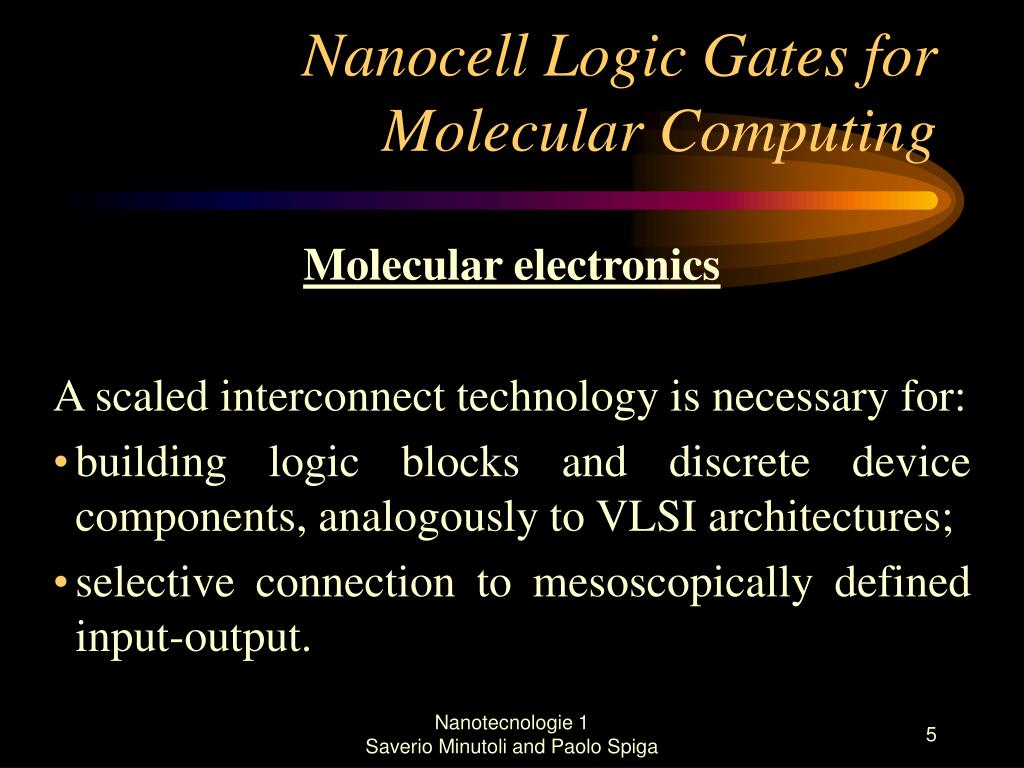 Nanocell Logic Gates for Molecular Computing

Molecular electronics

A scaled interconnect technology is necessary for:

• building logic blocks and discrete device components, analogously to VLSI architectures;

• selective connection to mesoscopically defined input-output.

Nanotecnologie 1
Saverio Minutoli and Paolo Spiga

5